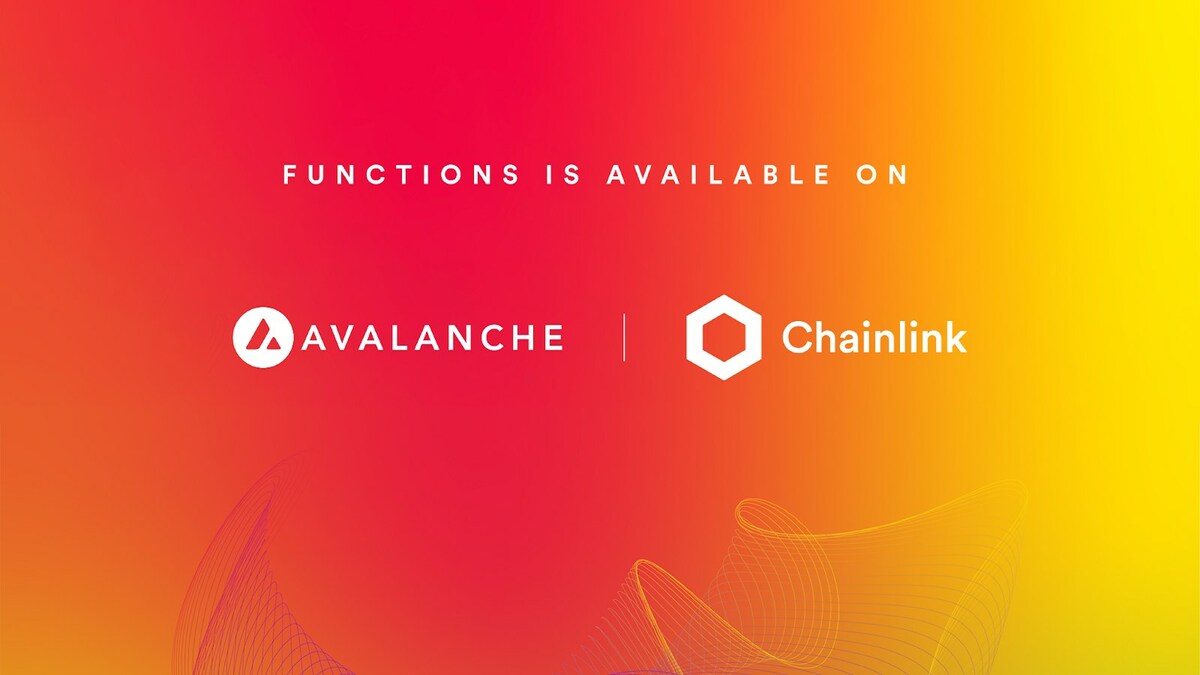 FUNCTIONS IS AVAILABLE ON

AVALANCHE

Chainlink